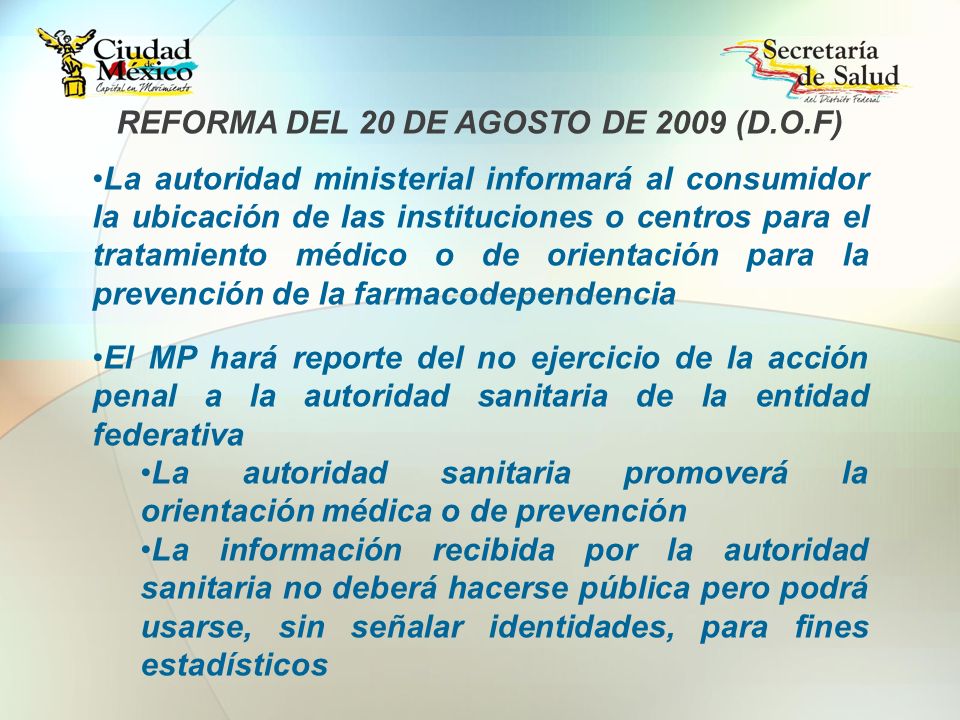 Ciudad de México
Capital en Movimiento

Secretaría de Salud
del Distrito Federal

REFORMA DEL 20 DE AGOSTO DE 2009 (D.O.F)

•La autoridad ministerial informará al consumidor la ubicación de las instituciones o centros para el tratamiento médico o de orientación para la prevención de la farmacodependencia

•El MP hará reporte del no ejercicio de la acción penal a la autoridad sanitaria de la entidad federativa

•La autoridad sanitaria promoverá la orientación médica o de prevención

•La información recibida por la autoridad sanitaria no deberá hacerse pública pero podrá usarse, sin señalar identidades, para fines estadísticos